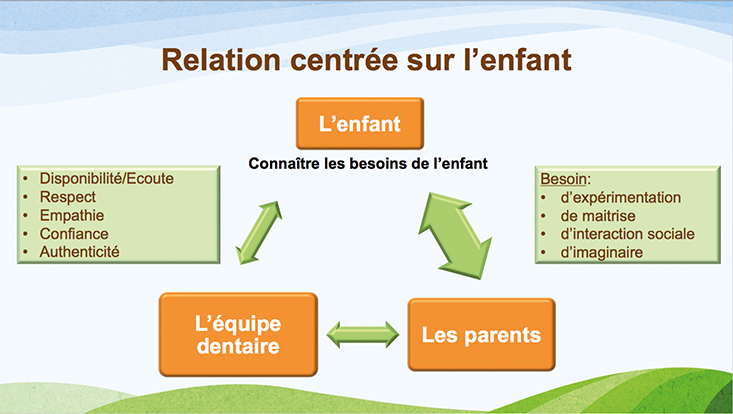 Relation centrée sur l'enfant

L'enfant

Connaître les besoins de l'enfant

- Disponibilité/Ecoute
- Respect
- Empathie
- Confiance
- Authenticité

Besoin:
- d'expérimentation
- de maitrise
- d'interaction sociale
- d'imaginaire

L'équipe dentaire

Les parents